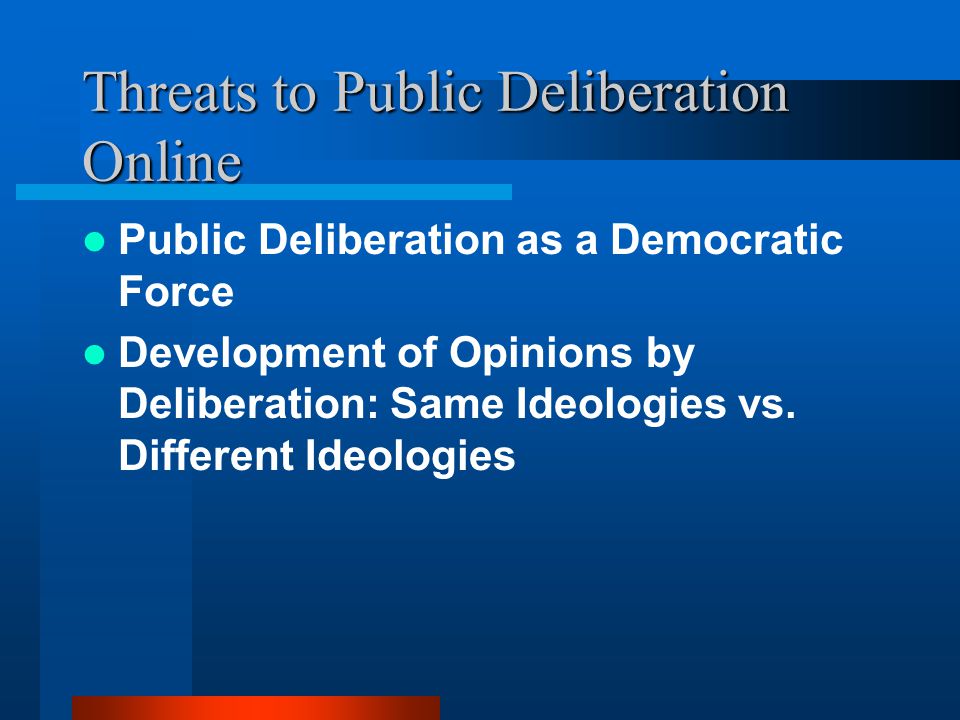 Threats to Public Deliberation Online

- Public Deliberation as a Democratic Force
- Development of Opinions by Deliberation: Same Ideologies vs. Different Ideologies